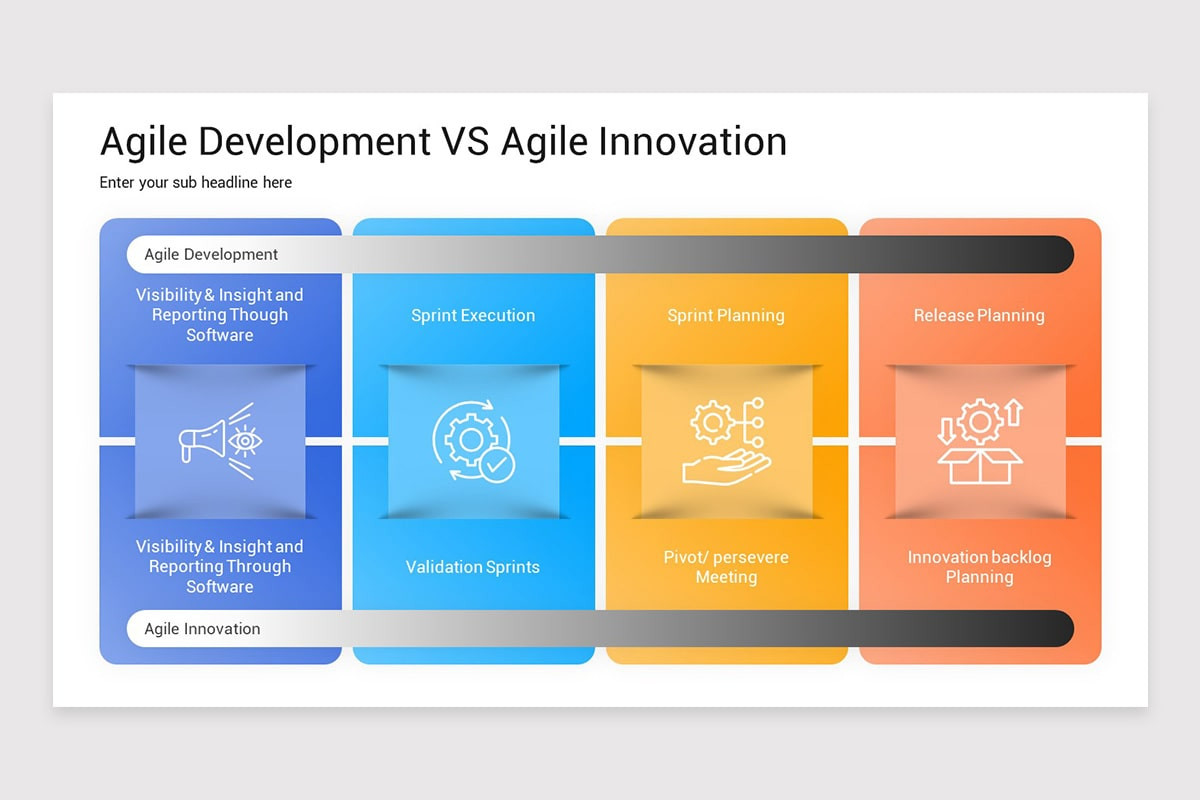 Agile Development VS Agile Innovation

Enter your sub headline here

Agile Development

Visibility & Insight and Reporting Though Software

Sprint Execution

Sprint Planning

Release Planning

Visibility & Insight and Reporting Through Software

Validation Sprints

Pivot/ persevere Meeting

Innovation backlog Planning

Agile Innovation